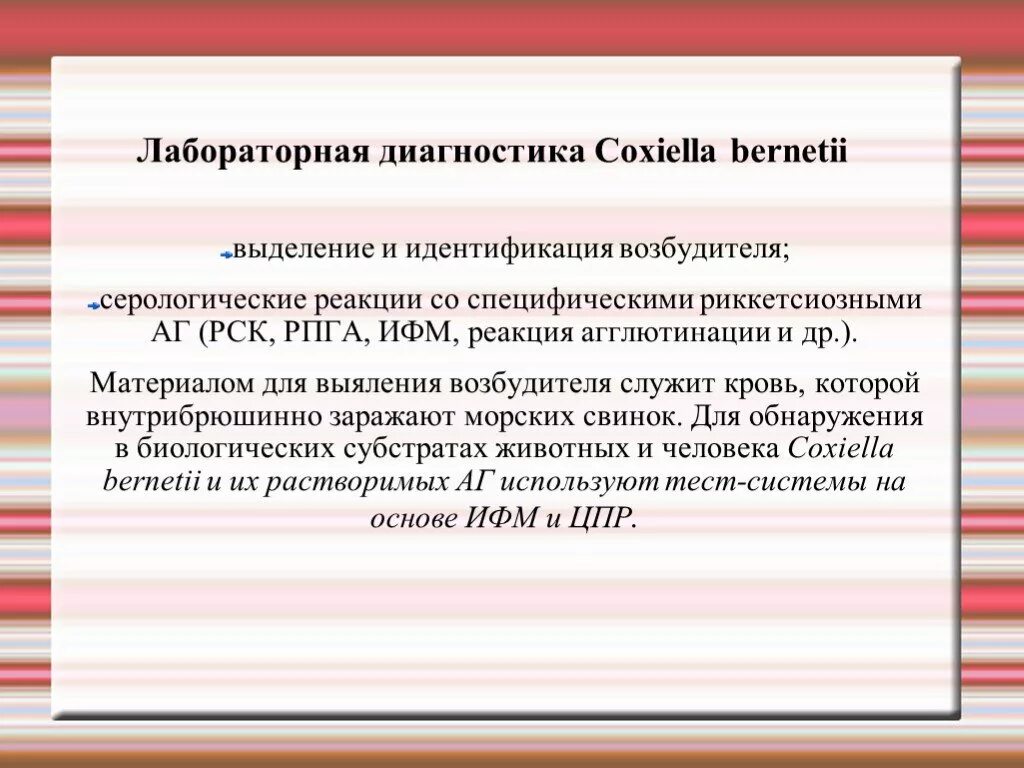 Лабораторная диагностика Coxiella bernetii

выделение и идентификация возбудителя;

серологические реакции со специфическими риккетсиозными АГ (РСК, РПГА, ИФМ, реакция агглютинации и др.).

Материалом для выяления возбудителя служит кровь, которой внутрибрюшинно заражают морских свинок. Для обнаружения в биологических субстратах животных и человека Coxiella bernetii и их растворимых АГ используют тест-системы на основе ИФМ и ЦПР.